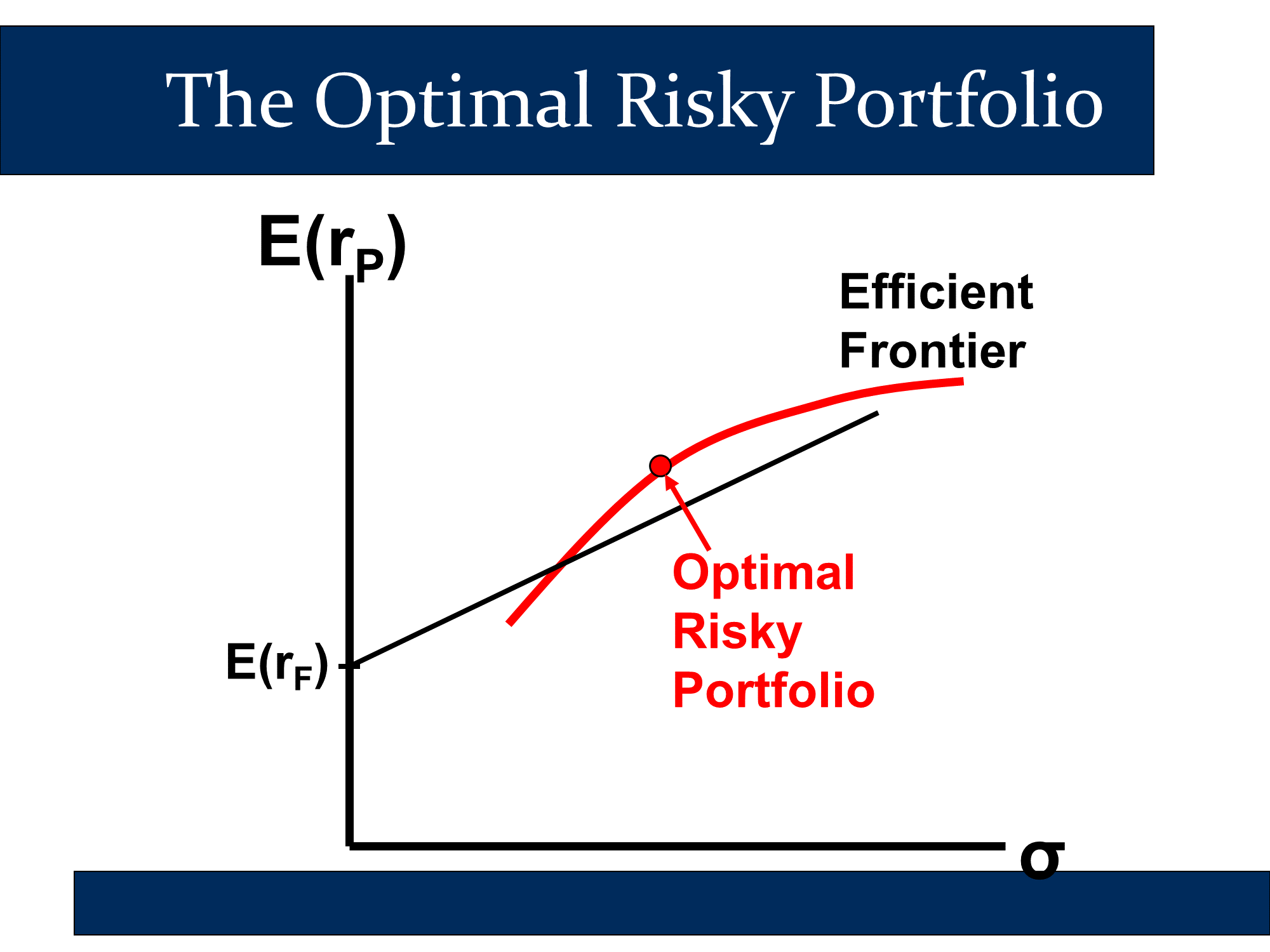 The Optimal Risky Portfolio

$E(r_P)$

Efficient Frontier

Optimal Risky Portfolio

$E(r_F)$

$\sigma$